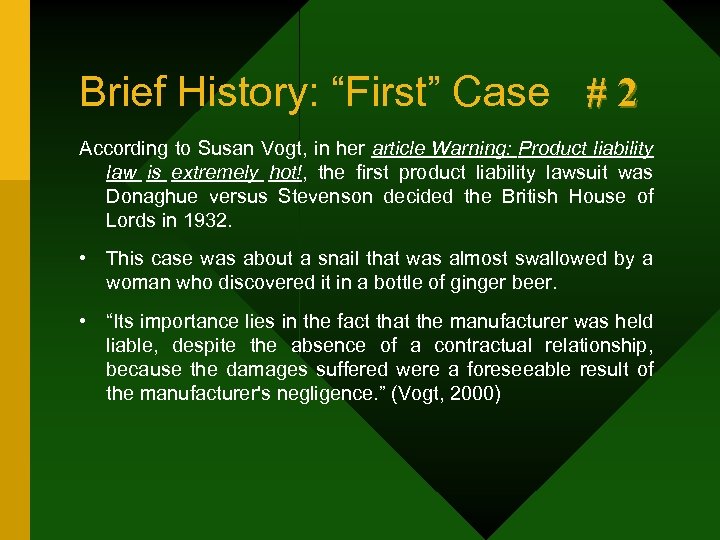 Brief History: “First” Case # 2

According to Susan Vogt, in her article Warning: Product liability law is extremely hot!, the first product liability lawsuit was Donaghue versus Stevenson decided the British House of Lords in 1932.

• This case was about a snail that was almost swallowed by a woman who discovered it in a bottle of ginger beer.

• “Its importance lies in the fact that the manufacturer was held liable, despite the absence of a contractual relationship, because the damages suffered were a foreseeable result of the manufacturer's negligence.” (Vogt, 2000)